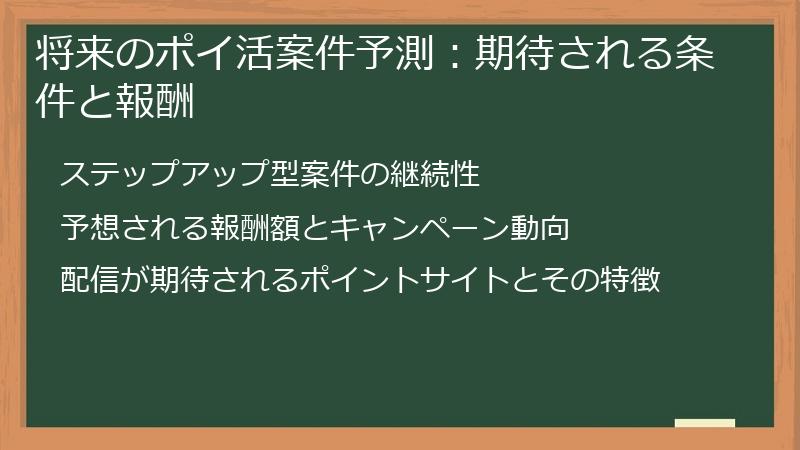 将来のポイ活案件予測：期待される条件と報酬

ステップアップ型案件の継続性

予想される報酬額とキャンペーン動向

配信が期待されるポイントサイトとその特徴